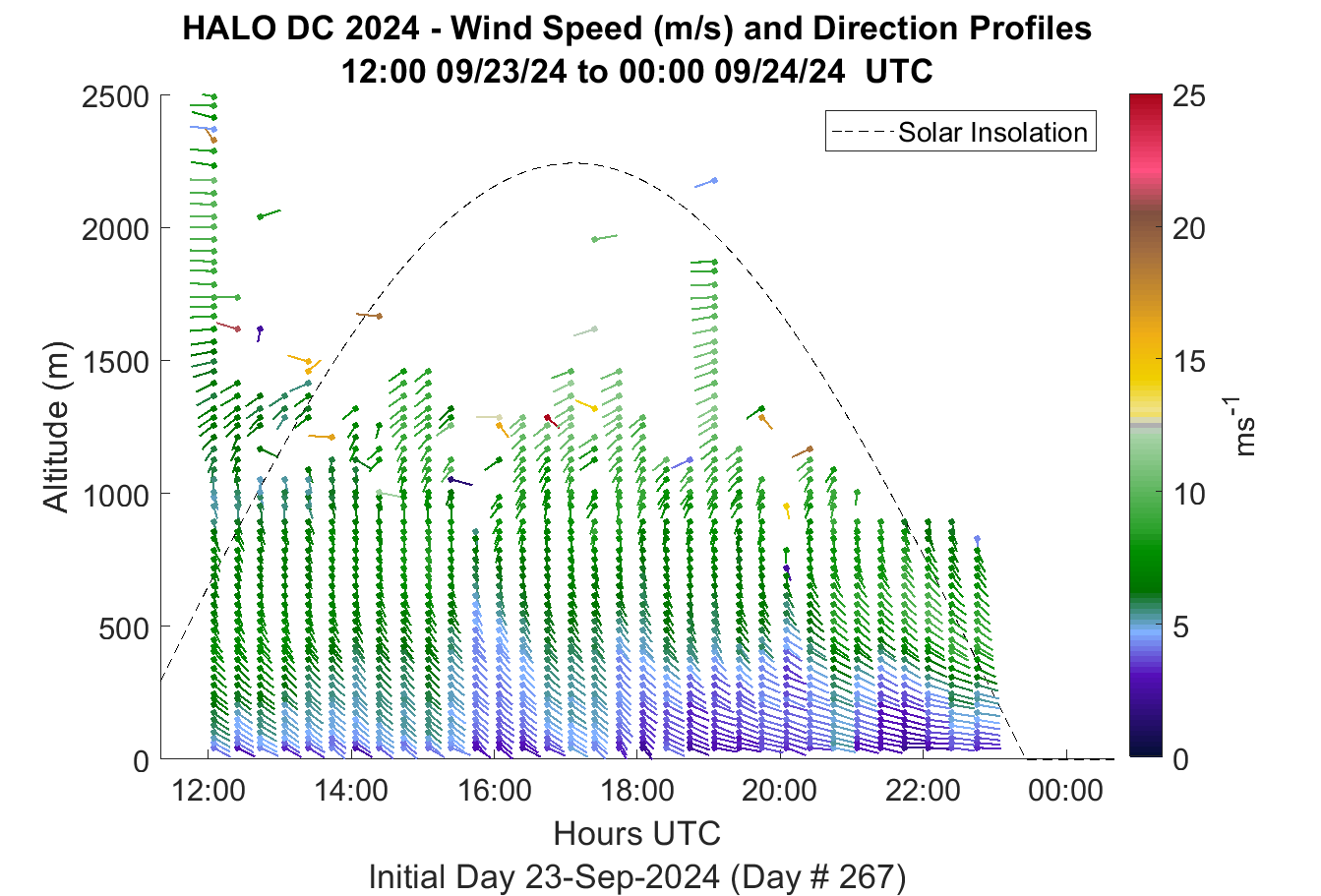 HALO DC 2024 - Wind Speed (m/s) and Direction Profiles
12:00 09/23/24 to 00:00 09/24/24 UTC

Solar Insolation

Altitude (m)

2500
2000
1500
1000
500
0

12:00
14:00
16:00
18:00
20:00
22:00
00:00

Hours UTC

Initial Day 23-Sep-2024 (Day # 267)

25
20
15
10
5
0

$ms^{-1}$